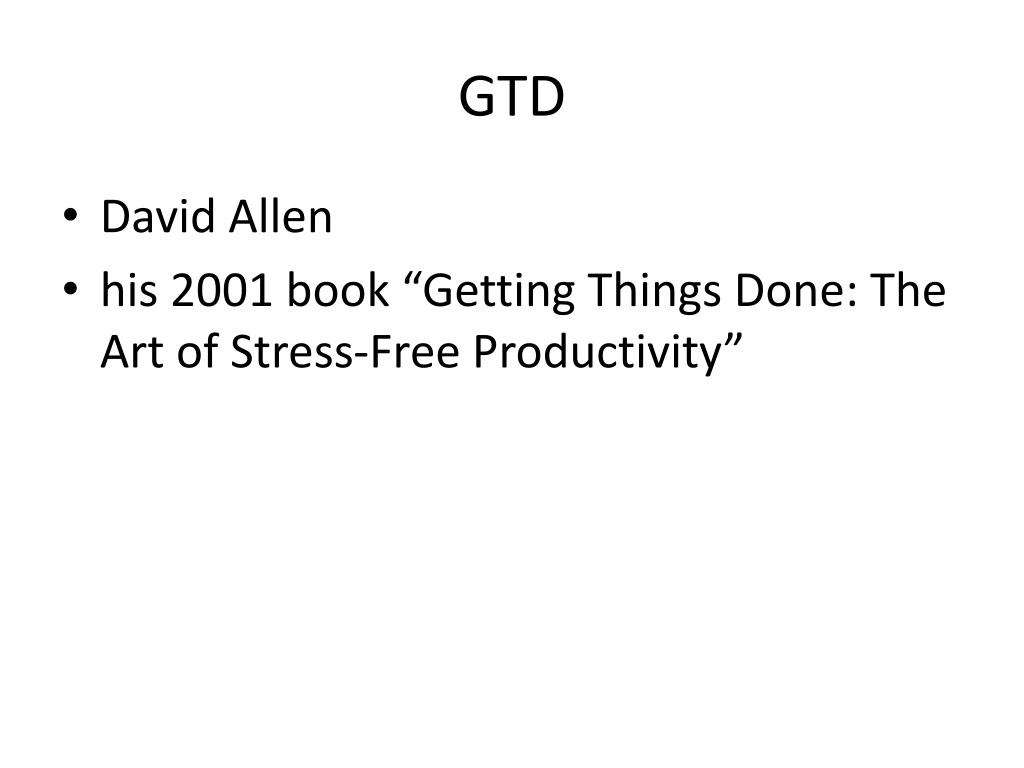 GTD

• David Allen
• his 2001 book “Getting Things Done: The Art of Stress-Free Productivity”